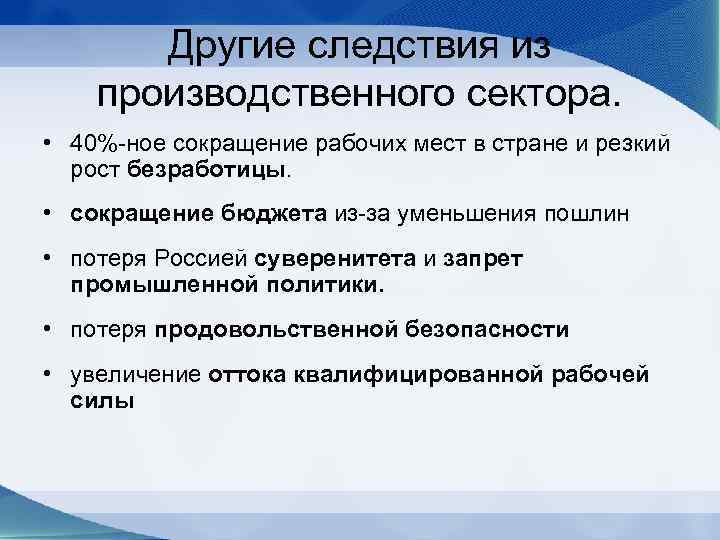 Другие следствия из производственного сектора.

• 40%-ное сокращение рабочих мест в стране и резкий рост безработицы.

• сокращение бюджета из-за уменьшения пошлин

• потеря Россией суверенитета и запрет промышленной политики.

• потеря продовольственной безопасности

• увеличение оттока квалифицированной рабочей силы